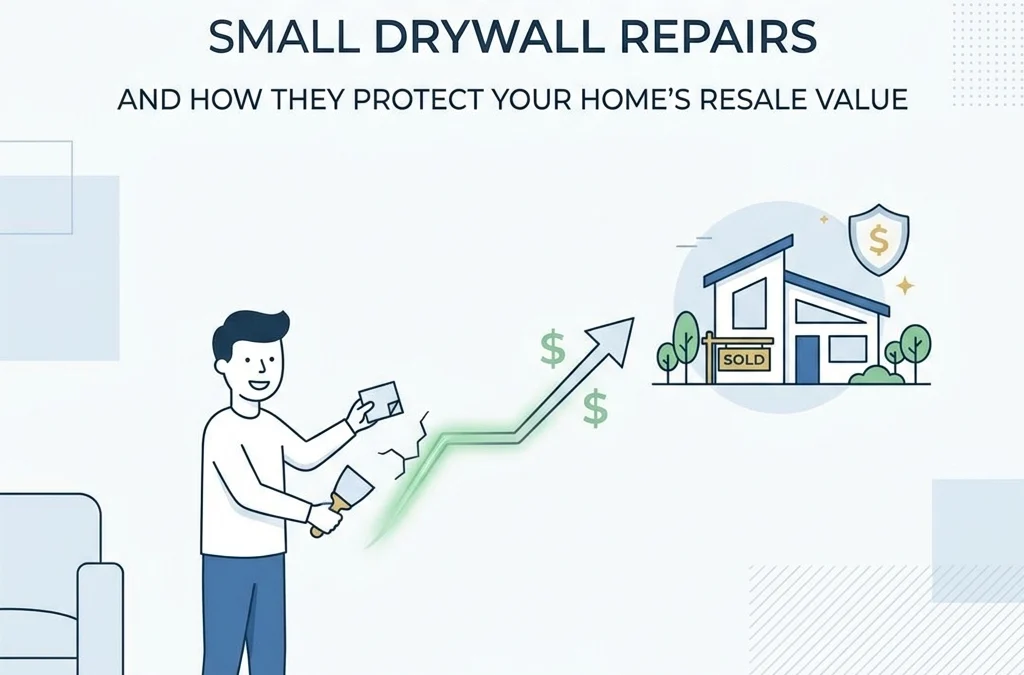 SMALL DRYWALL REPAIRS

AND HOW THEY PROTECT YOUR HOME'S RESALE VALUE

$

$

$

SOLD